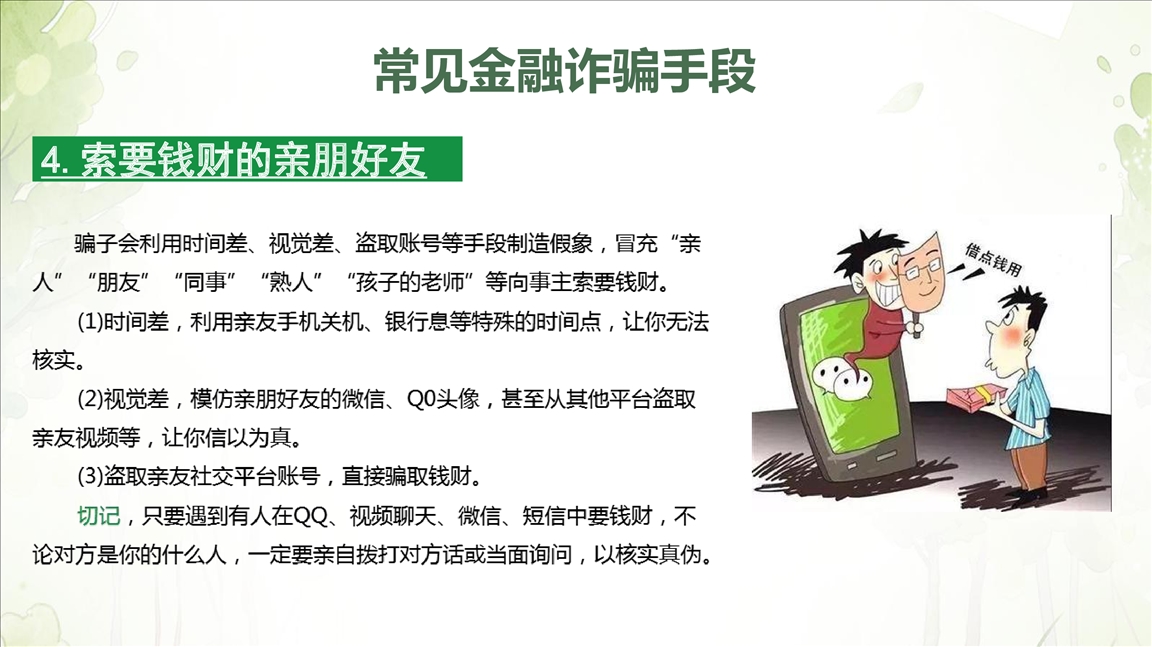 常见金融诈骗手段

4. 索要钱财的亲朋好友

骗子会利用时间差、视觉差、盗取账号等手段制造假象，冒充“亲人”“朋友”“同事”“熟人”“孩子的老师”等向事主索要钱财。

(1)时间差，利用亲友手机关机、银行息等特殊的时间点，让你无法核实。

(2)视觉差，模仿亲朋好友的微信、Q0头像，甚至从其他平台盗取亲友视频等，让你信以为真。

(3)盗取亲友社交平台账号，直接骗取钱财。

切记，只要遇到有人在QQ、视频聊天、微信、短信中要钱财，不论对方是你的什么人，一定要亲自拨打对方话或当面询问，以核实真伪。

借点钱用